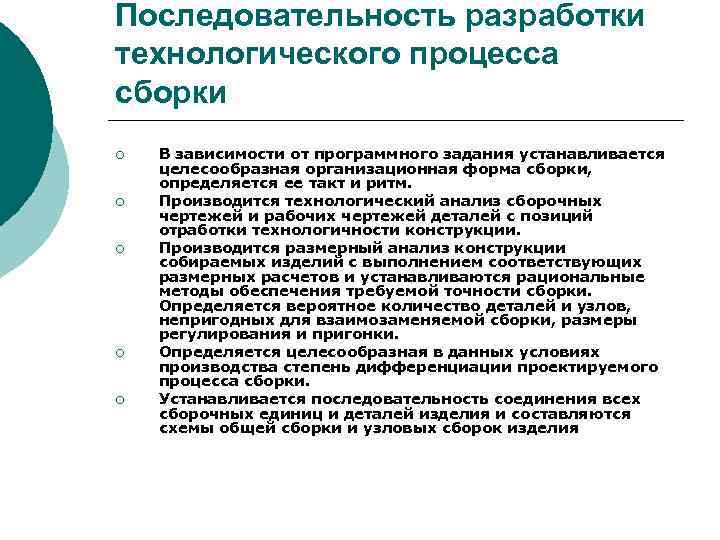 Последовательность разработки технологического процесса сборки

○ В зависимости от программного задания устанавливается целесообразная организационная форма сборки, определяется ее такт и ритм.

○ Производится технологический анализ сборочных чертежей и рабочих чертежей деталей с позиций отработки технологичности конструкции.

○ Производится размерный анализ конструкции собираемых изделий с выполнением соответствующих размерных расчетов и устанавливаются рациональные методы обеспечения требуемой точности сборки. Определяется вероятное количество деталей и узлов, непригодных для взаимозаменяемой сборки, размеры регулирования и пригонки.

○ Определяется целесообразная в данных условиях производства степень дифференциации проектируемого процесса сборки.

○ Устанавливается последовательность соединения всех сборочных единиц и деталей изделия и составляются схемы общей сборки и узловых сборок изделия